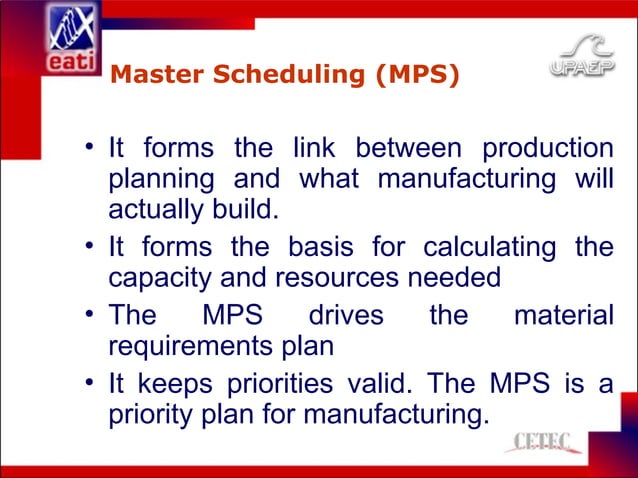 eati

UPAEP

Master Scheduling (MPS)

• It forms the link between production planning and what manufacturing will actually build.

• It forms the basis for calculating the capacity and resources needed

• The MPS drives the material requirements plan

• It keeps priorities valid. The MPS is a priority plan for manufacturing.

CETEC